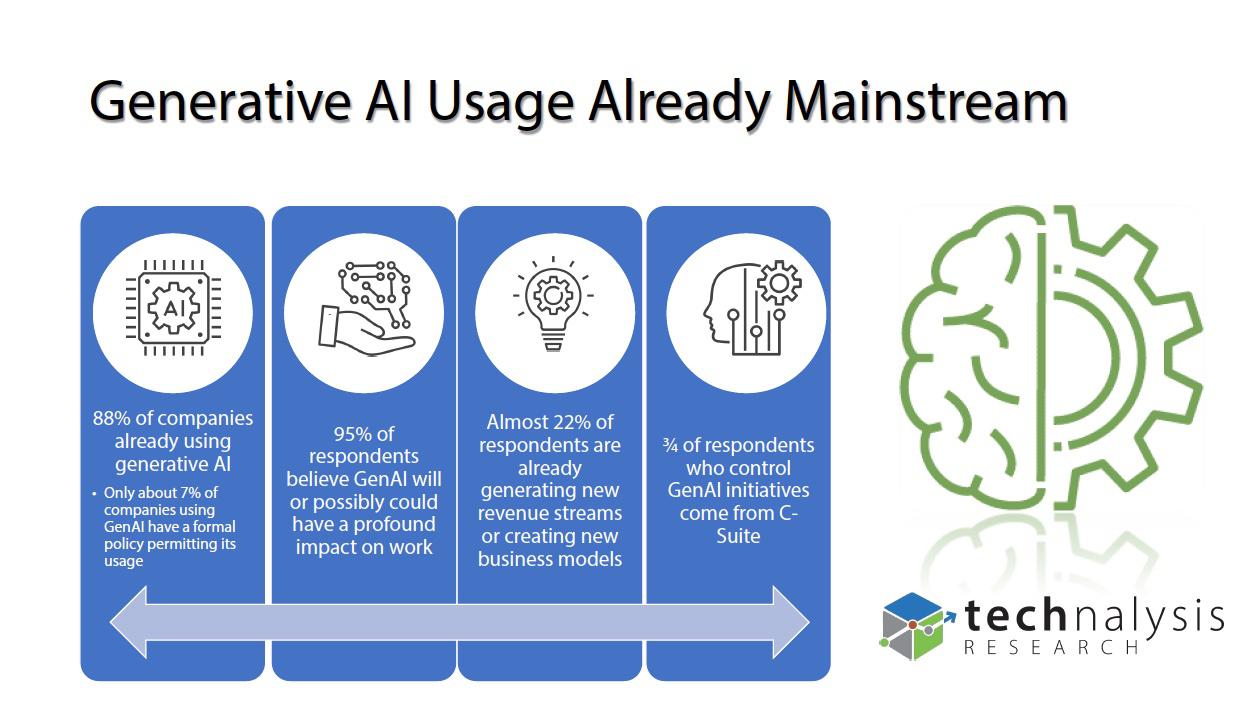 Generative AI Usage Already Mainstream

AI

88% of companies already using generative AI

• Only about 7% of companies using GenAI have a formal policy permitting its usage

95% of respondents believe GenAI will or possibly could have a profound impact on work

Almost 22% of respondents are already generating new revenue streams or creating new business models

¾ of respondents who control GenAI initiatives come from C-Suite

technalysis RESEARCH